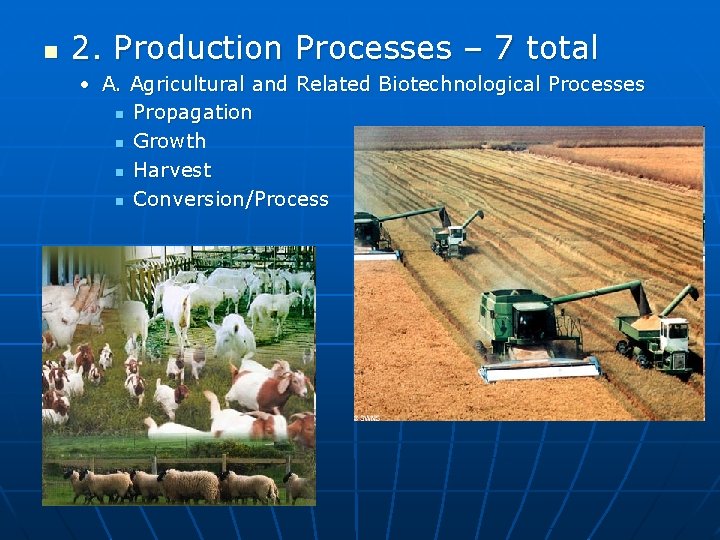 2. Production Processes – 7 total

A. Agricultural and Related Biotechnological Processes

Propagation

Growth

Harvest

Conversion/Process